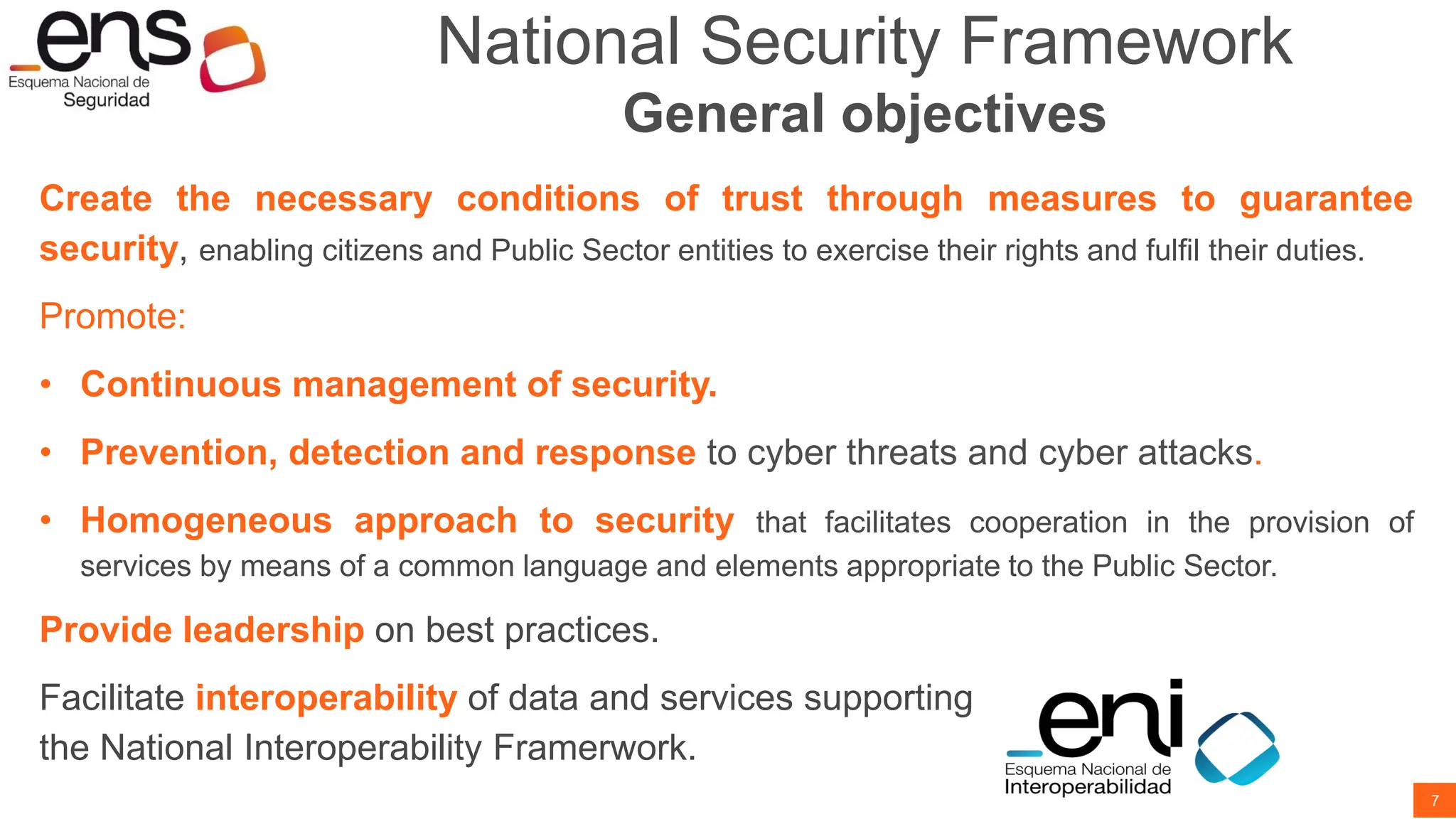 _ens
Esquema Nacional de
Seguridad

National Security Framework
General objectives

Create the necessary conditions of trust through measures to guarantee security, enabling citizens and Public Sector entities to exercise their rights and fulfil their duties.

Promote:

• Continuous management of security.

• Prevention, detection and response to cyber threats and cyber attacks.

• Homogeneous approach to security that facilitates cooperation in the provision of services by means of a common language and elements appropriate to the Public Sector.

Provide leadership on best practices.

Facilitate interoperability of data and services supporting the National Interoperability Framerwork.

_eni
Esquema Nacional de
Interoperabilidad

7